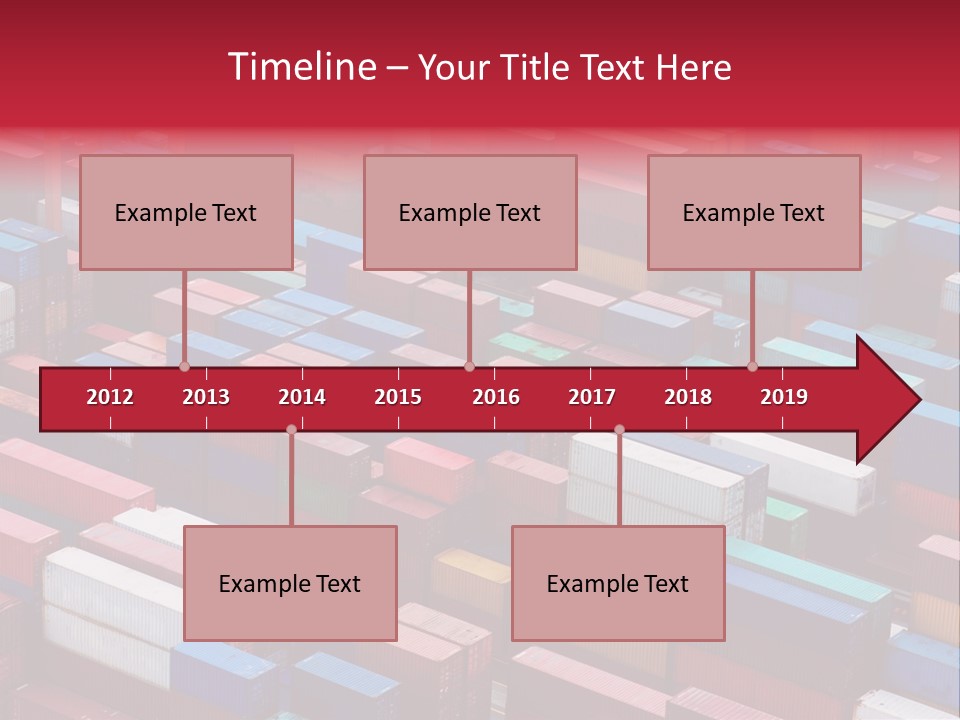 Timeline – Your Title Text Here

Example Text

Example Text

Example Text

2012 2013 2014 2015 2016 2017 2018 2019

Example Text

Example Text